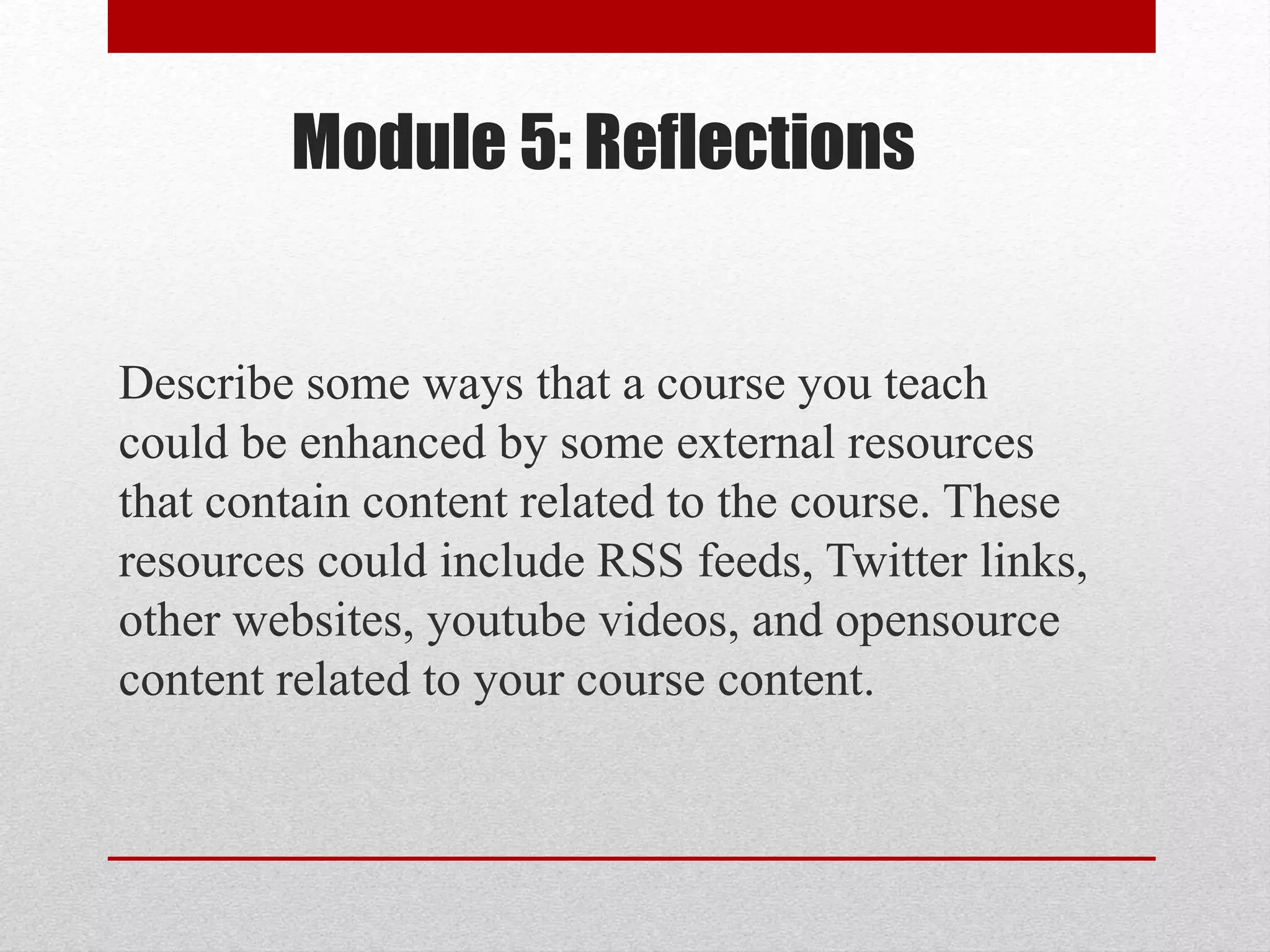 Module 5: Reflections

Describe some ways that a course you teach could be enhanced by some external resources that contain content related to the course. These resources could include RSS feeds, Twitter links, other websites, youtube videos, and opensource content related to your course content.